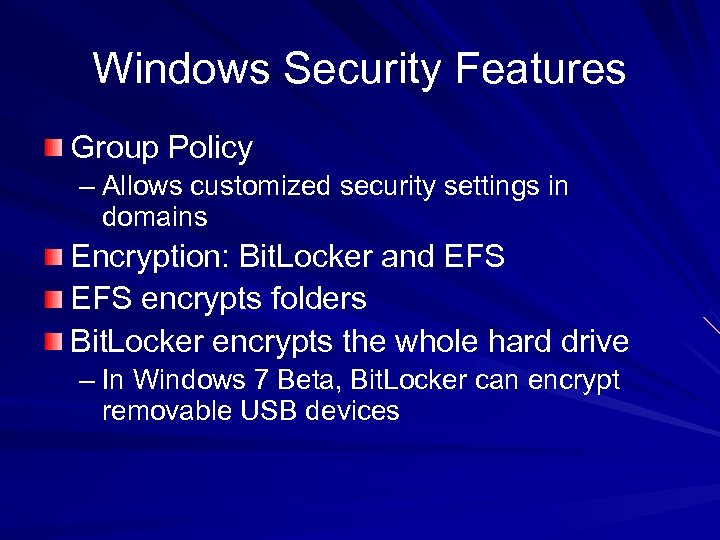 Windows Security Features

Group Policy
– Allows customized security settings in domains

Encryption: BitLocker and EFS

EFS encrypts folders

BitLocker encrypts the whole hard drive
– In Windows 7 Beta, BitLocker can encrypt removable USB devices